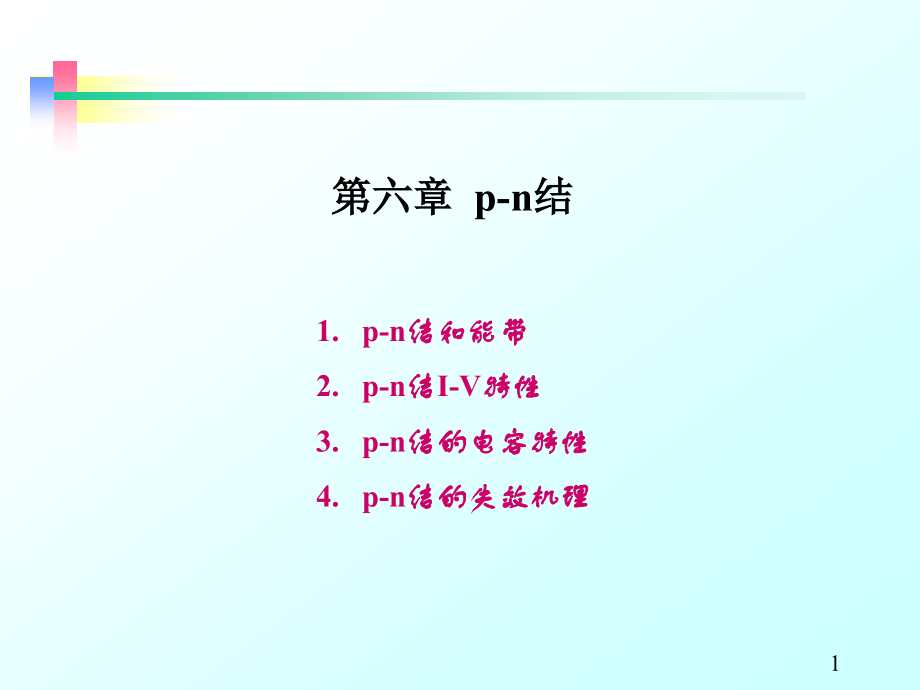 第六章 p-n结

1. p-n结和能带
2. p-n结I-V特性
3. p-n结的电容特性
4. p-n结的失效机理

1